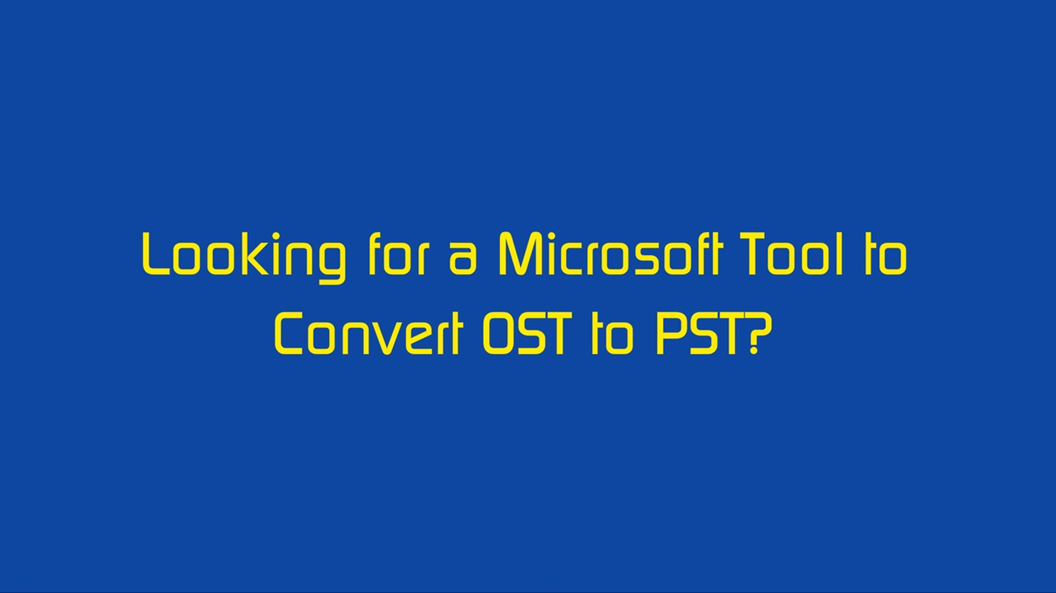 Looking for a Microsoft Tool to Convert OST to PST?